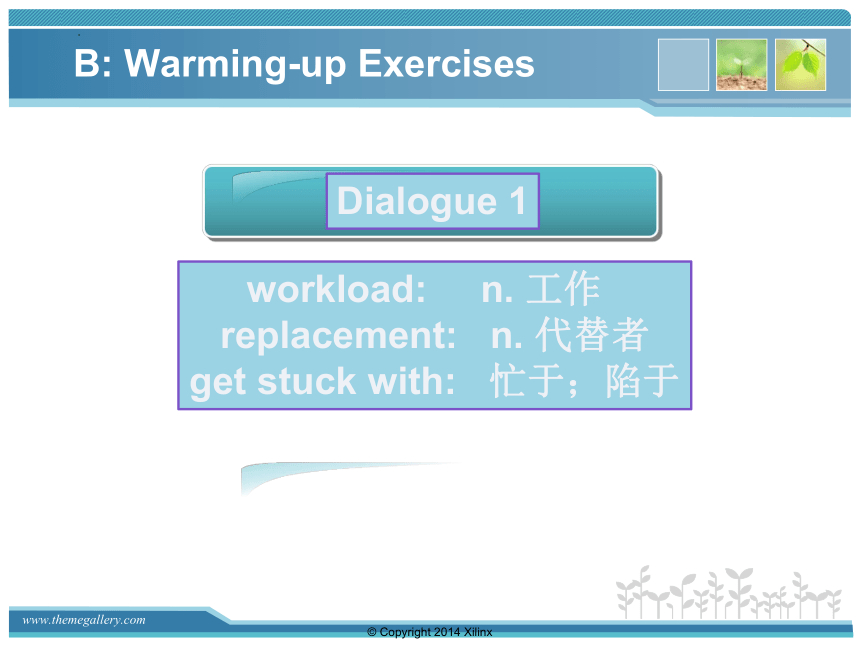 B: Warming-up Exercises

Dialogue 1

workload: n. 工作
replacement: n. 代替者
get stuck with: 忙于；陷于

www.themegallery.com

© Copyright 2014 Xilinx